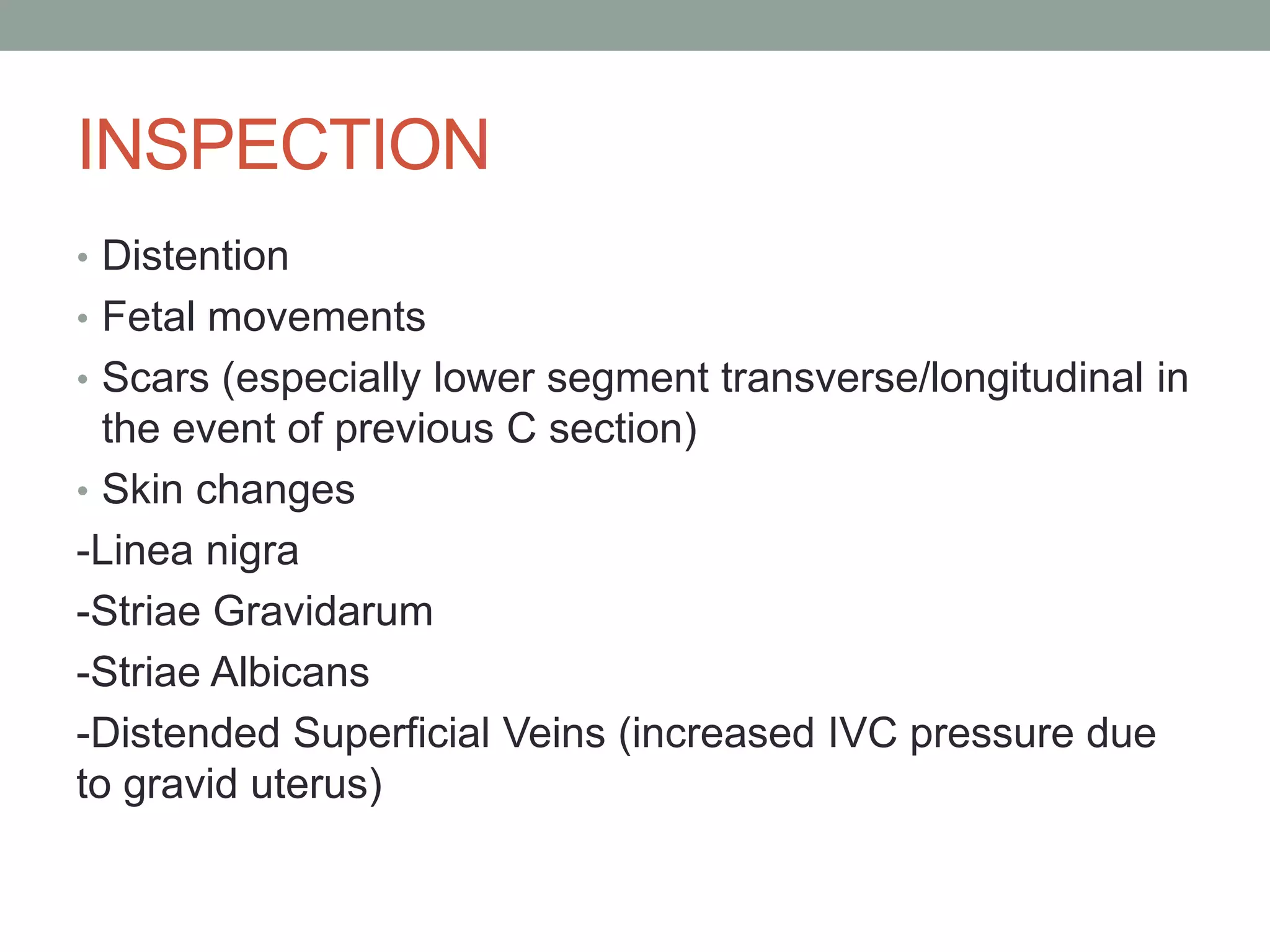 INSPECTION

• Distention
• Fetal movements
• Scars (especially lower segment transverse/longitudinal in the event of previous C section)
• Skin changes
-Linea nigra
-Striae Gravidarum
-Striae Albicans
-Distended Superficial Veins (increased IVC pressure due to gravid uterus)